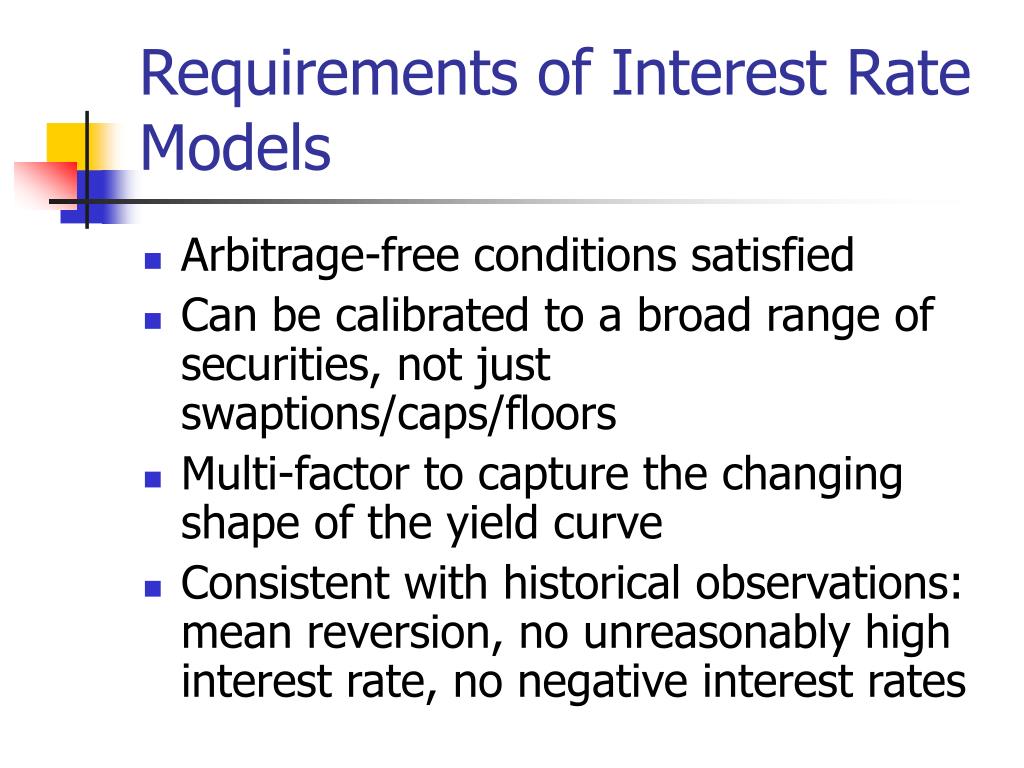 Requirements of Interest Rate Models

- Arbitrage-free conditions satisfied
- Can be calibrated to a broad range of securities, not just swaptions/caps/floors
- Multi-factor to capture the changing shape of the yield curve
- Consistent with historical observations: mean reversion, no unreasonably high interest rate, no negative interest rates